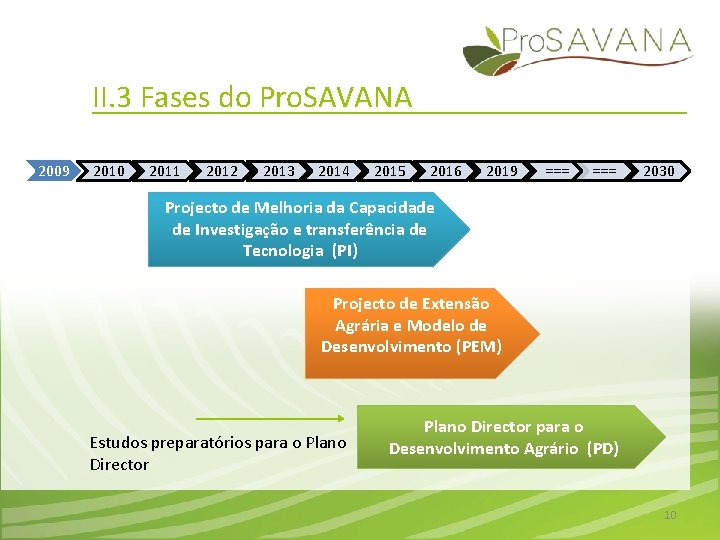 ProSAVANA

II.3 Fases do ProSAVANA

2009 2010 2011 2012 2013 2014 2015 2016 2019 === === 2030

Projecto de Melhoria da Capacidade de Investigação e transferência de Tecnologia (PI)

Projecto de Extensão Agrária e Modelo de Desenvolvimento (PEM)

Estudos preparatórios para o Plano Director

Plano Director para o Desenvolvimento Agrário (PD)

10